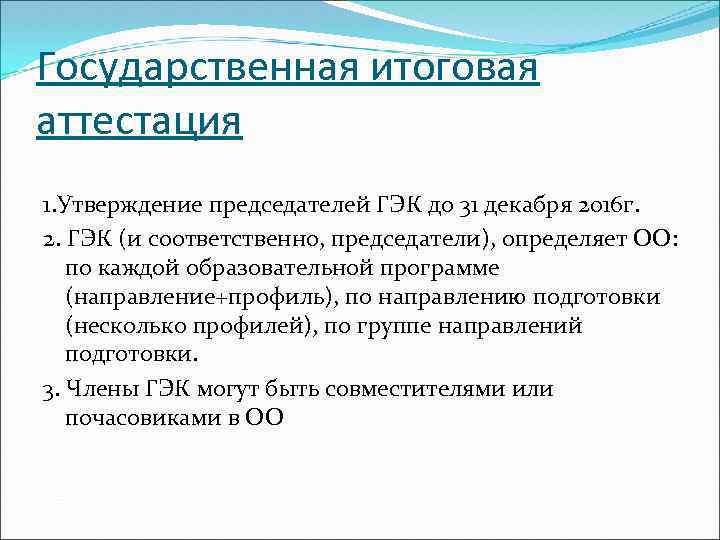 Государственная итоговая аттестация

1.Утверждение председателей ГЭК до 31 декабря 2016г.

2. ГЭК (и соответственно, председатели), определяет ОО: по каждой образовательной программе (направление+профиль), по направлению подготовки (несколько профилей), по группе направлений подготовки.

3. Члены ГЭК могут быть совместителями или почасовиками в ОО